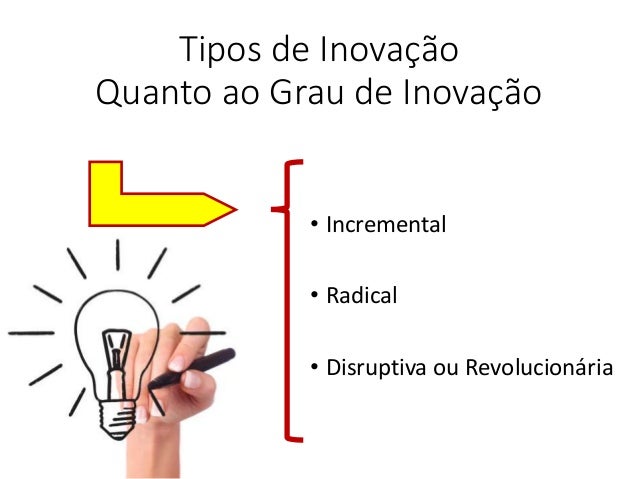 Tipos de Inovação
Quanto ao Grau de Inovação

• Incremental

• Radical

• Disruptiva ou Revolucionária